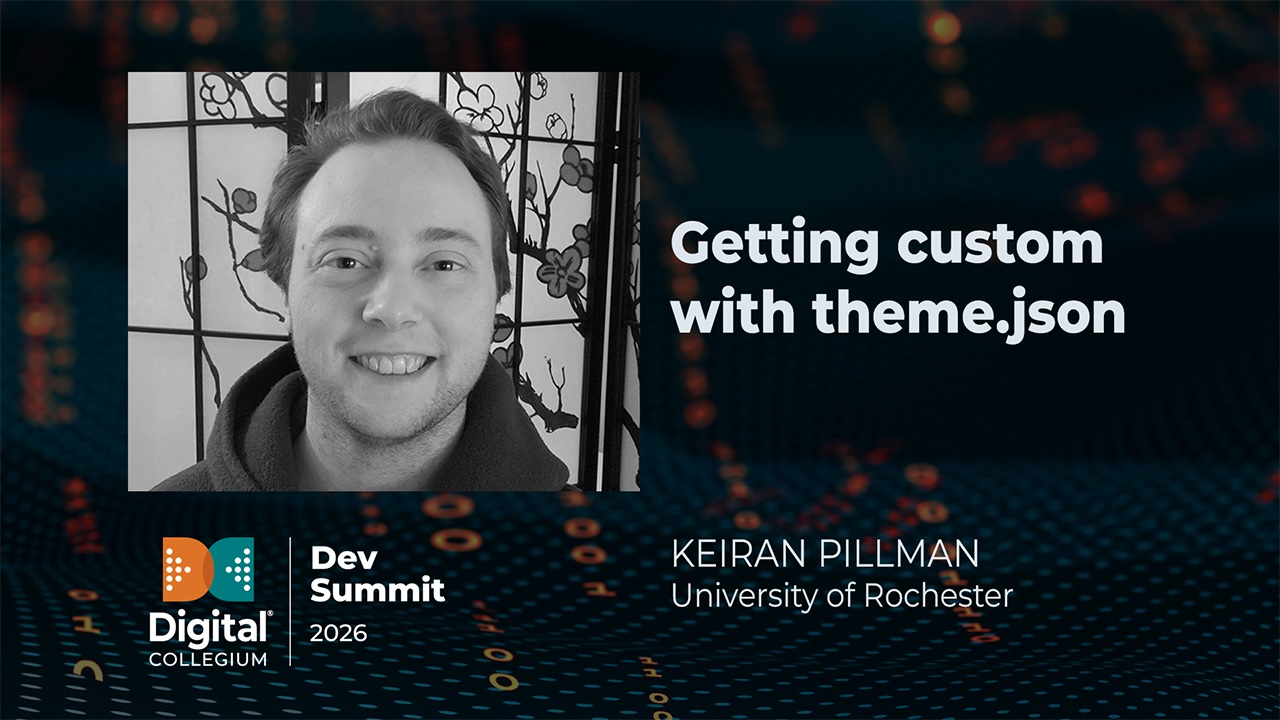 Getting custom with theme.json

Digital® COLLEGIUM

Dev Summit 2026

KEIRAN PILLMAN
University of Rochester